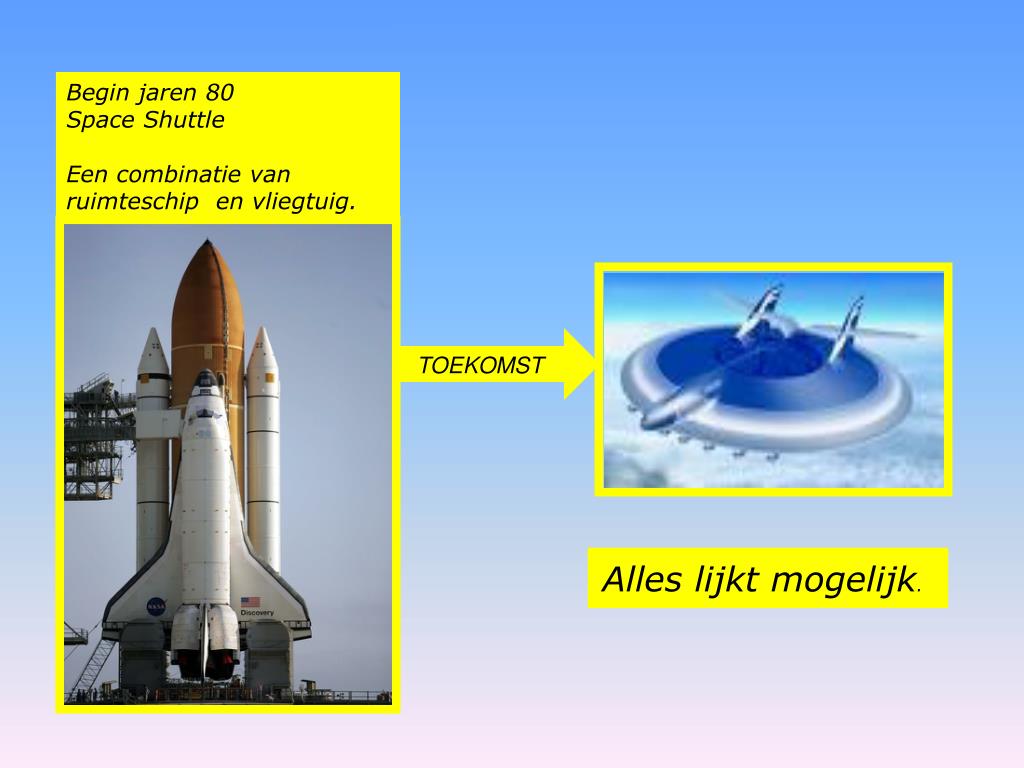 Begin jaren 80
Space Shuttle

Een combinatie van ruimteschip en vliegtuig.

NASA

Discovery

TOEKOMST

Alles lijkt mogelijk.